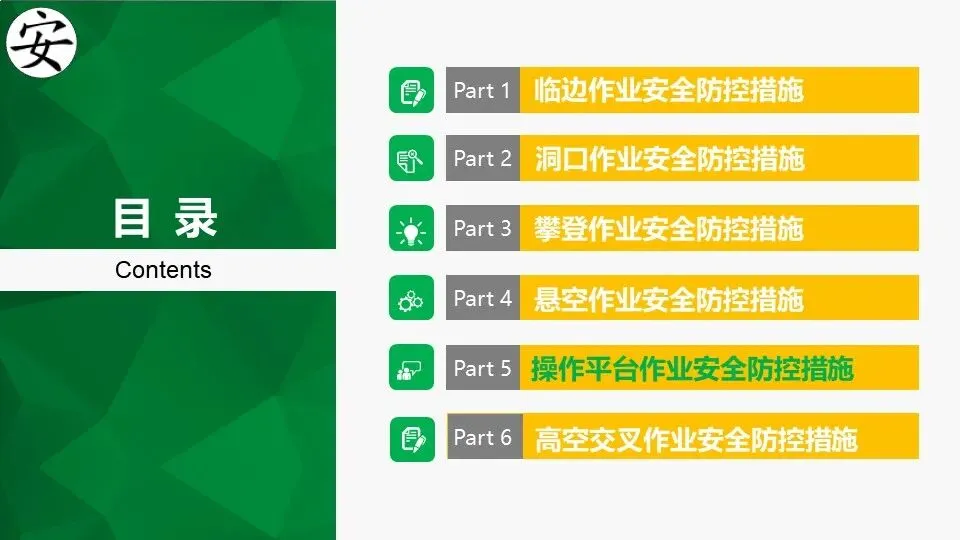 安

目 录
Contents

Part 1 临边作业安全防控措施

Part 2 洞口作业安全防控措施

Part 3 攀登作业安全防控措施

Part 4 悬空作业安全防控措施

Part 5 操作平台作业安全防控措施

Part 6 高空交叉作业安全防控措施